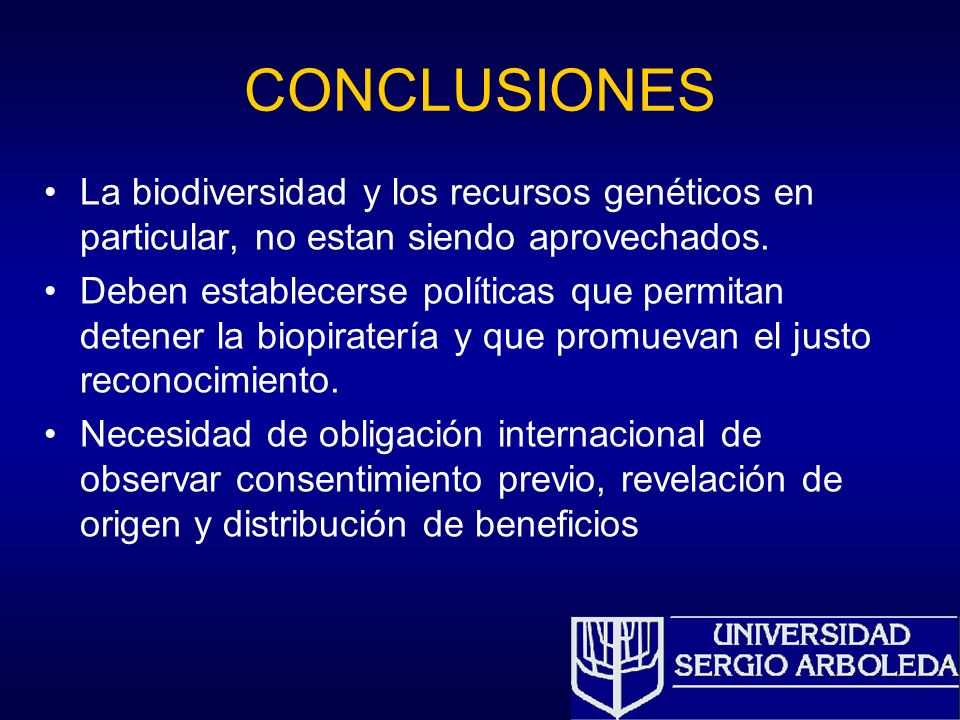 CONCLUSIONES

• La biodiversidad y los recursos genéticos en particular, no estan siendo aprovechados.

• Deben establecerse políticas que permitan detener la biopiratería y que promuevan el justo reconocimiento.

• Necesidad de obligación internacional de observar consentimiento previo, revelación de origen y distribución de beneficios

UNIVERSIDAD SERGIO ARBOLEDA